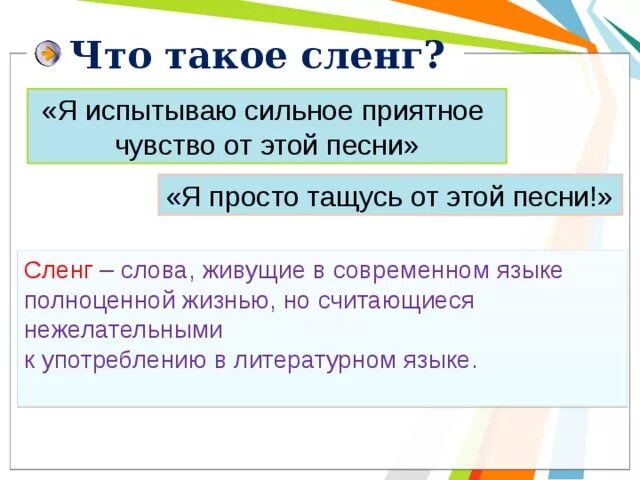 Что такое сленг?

«Я испытываю сильное приятное чувство от этой песни»

«Я просто тащусь от этой песни!»

Сленг – слова, живущие в современном языке полноценной жизнью, но считающиеся нежелательными
к употреблению в литературном языке.